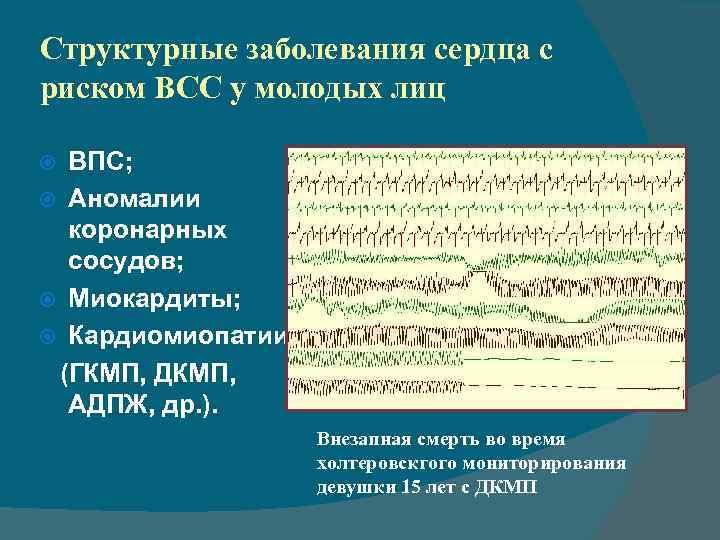 Структурные заболевания сердца с риском ВСС у молодых лиц

ВПС;

Аномалии коронарных сосудов;

Миокардиты;

Кардиомиопатии (ГКМП, ДКМП, АДПЖ, др.).

Внезапная смерть во время холтеровского мониторирования девушки 15 лет с ДКМП